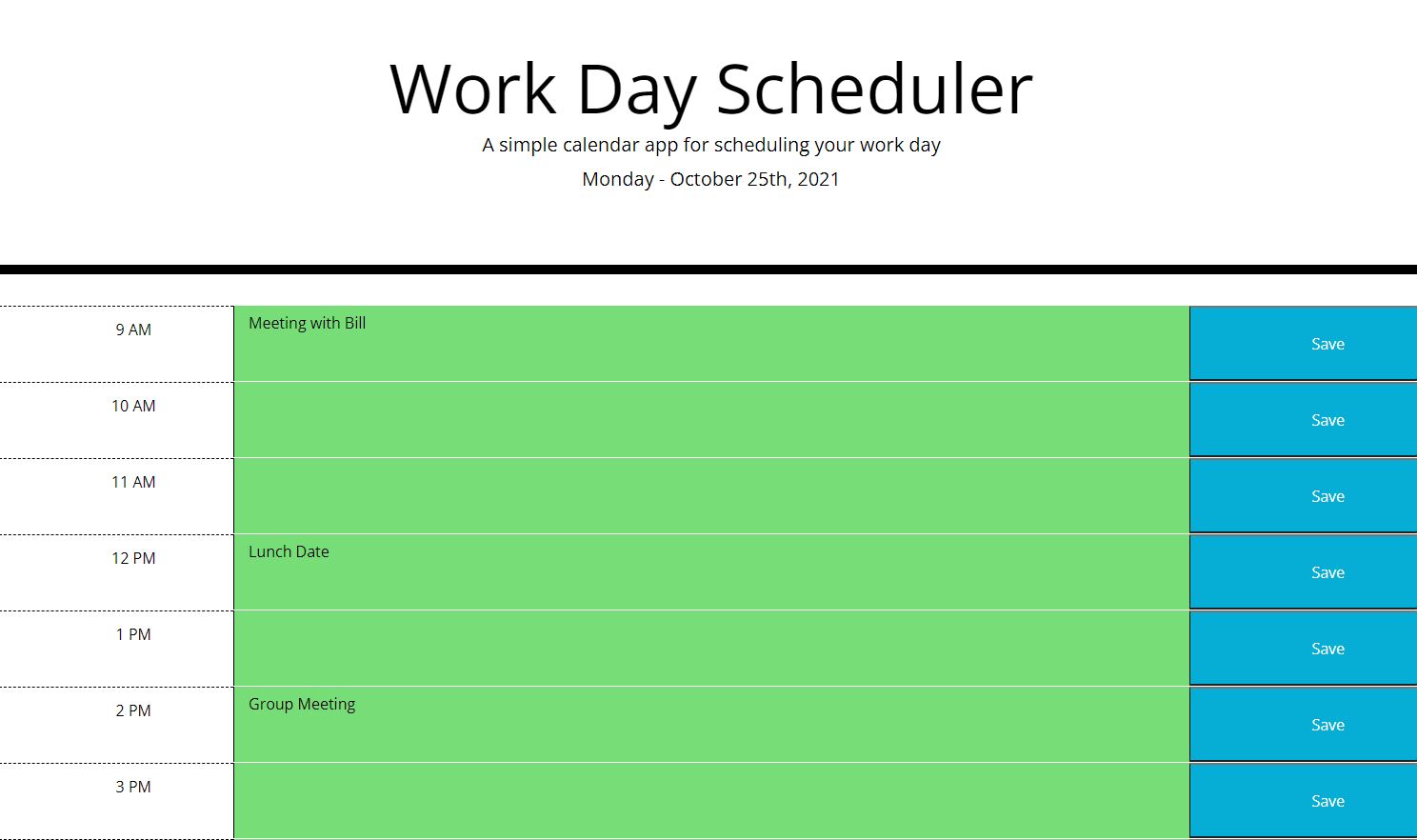 Work Day Scheduler

A simple calendar app for scheduling your work day

Monday - October 25th, 2021

| 9 AM | Meeting with Bill | Save |
|---|---|---|
| 10 AM | | Save |
| 11 AM | | Save |
| 12 PM | Lunch Date | Save |
| 1 PM | | Save |
| 2 PM | Group Meeting | Save |
| 3 PM | | Save |